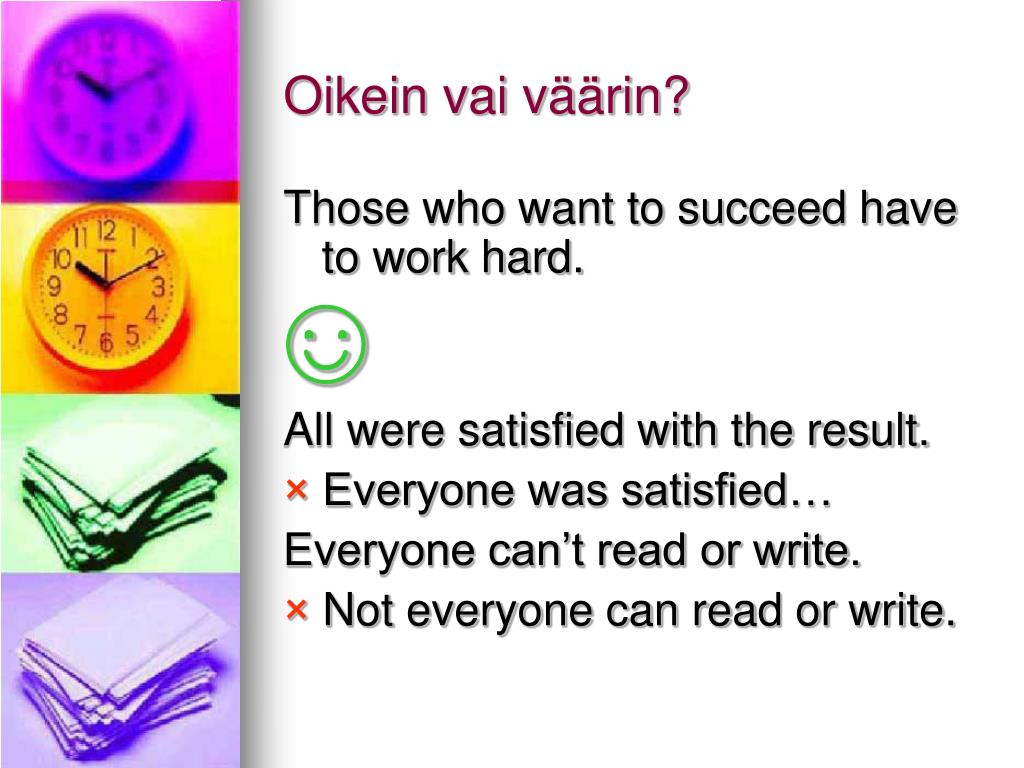 Oikein vai väärin?

Those who want to succeed have to work hard.

☺

All were satisfied with the result.

× Everyone was satisfied…

Everyone can’t read or write.

× Not everyone can read or write.